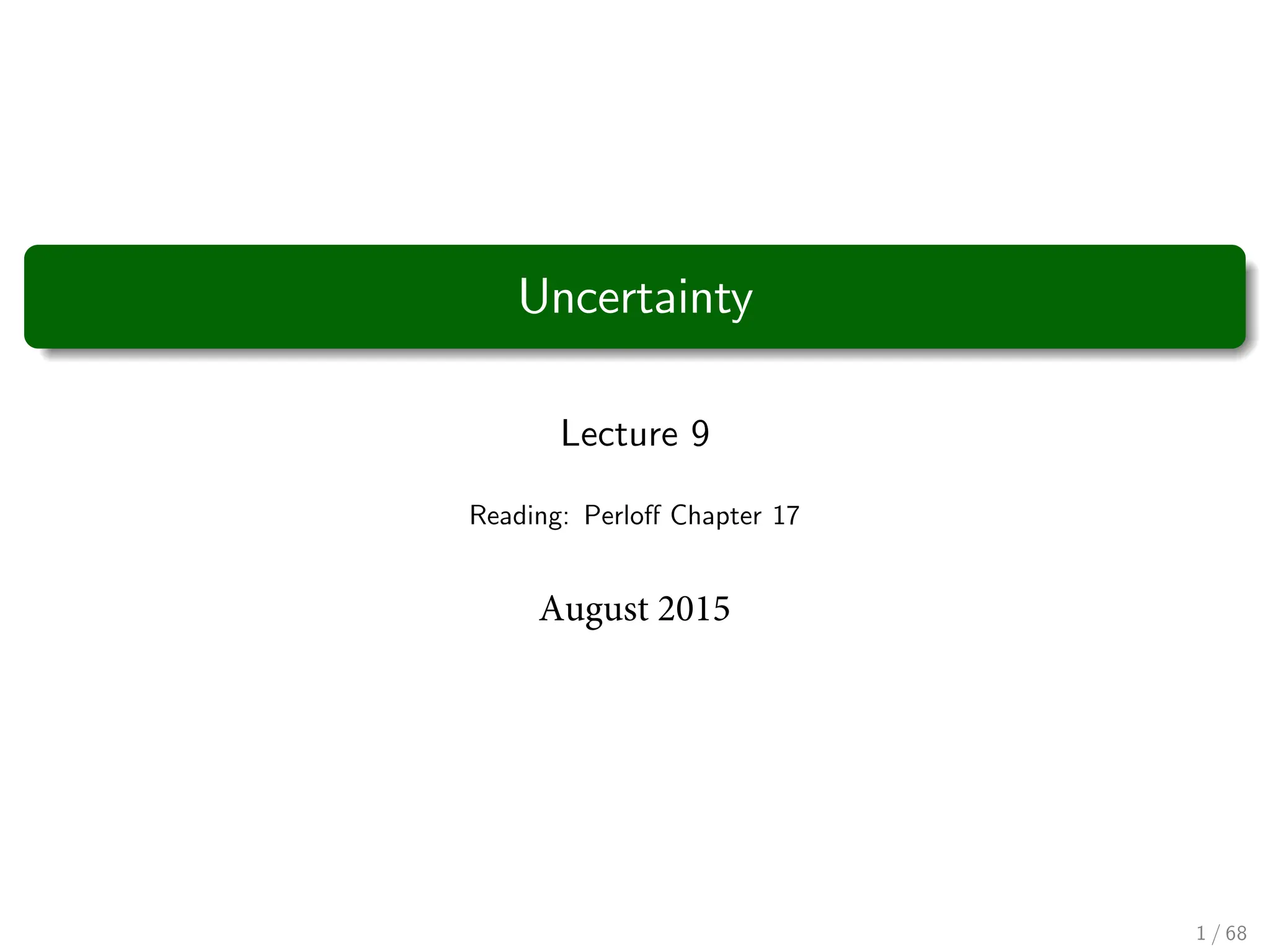 Uncertainty

Lecture 9

Reading: Perloff Chapter 17

August 2015

1 / 68